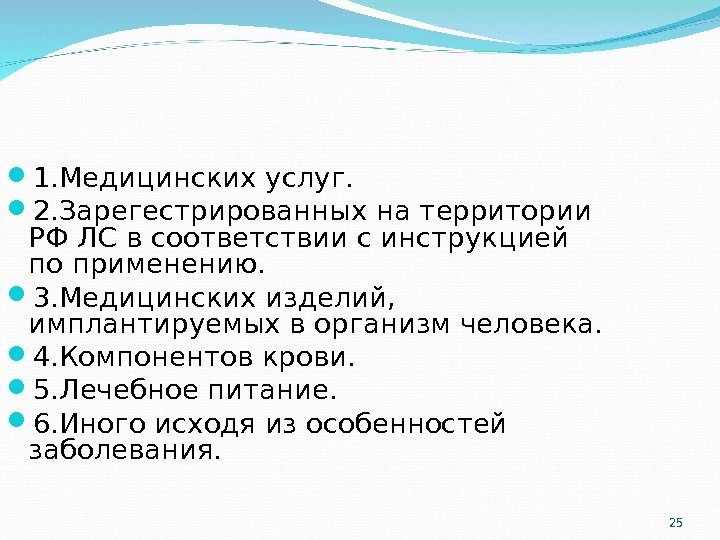 1.Медицинских услуг.

2.Зарегестрированных на территории РФ ЛС в соответствии с инструкцией по применению.

3.Медицинских изделий, имплантируемых в организм человека.

4.Компонентов крови.

5.Лечебное питание.

6.Иного исходя из особенностей заболевания.

25